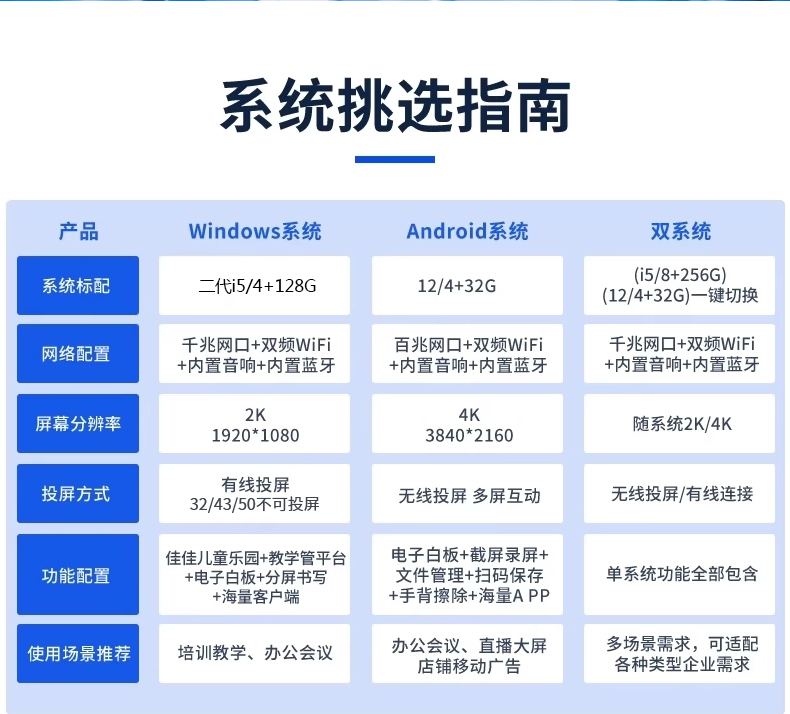 系统挑选指南

| 产品 | Windows系统 | Android系统 | 双系统 |
|---|---|---|---|
| 系统标配 | 二代i5/4+128G | 12/4+32G | (i5/8+256G) (12/4+32G)一键切换 |
| 网络配置 | 千兆网口+双频WiFi +内置音响+内置蓝牙 | 百兆网口+双频WiFi +内置音响+内置蓝牙 | 千兆网口+双频WiFi +内置音响+内置蓝牙 |
| 屏幕分辨率 | 2K 1920*1080 | 4K 3840*2160 | 随系统2K/4K |
| 投屏方式 | 有线投屏 32/43/50不可投屏 | 无线投屏 多屏互动 | 无线投屏/有线连接 |
| 功能配置 | 佳佳儿童乐园+教学管平台 +电子白板+分屏书写 +海量客户端 | 电子白板+截屏录屏+ 文件管理+扫码保存 +手背擦除+海量A PP | 单系统功能全部包含 |
| 使用场景推荐 | 培训教学、办公会议 | 办公会议、直播大屏 店铺移动广告 | 多场景需求，可适配 各种类型企业需求 |